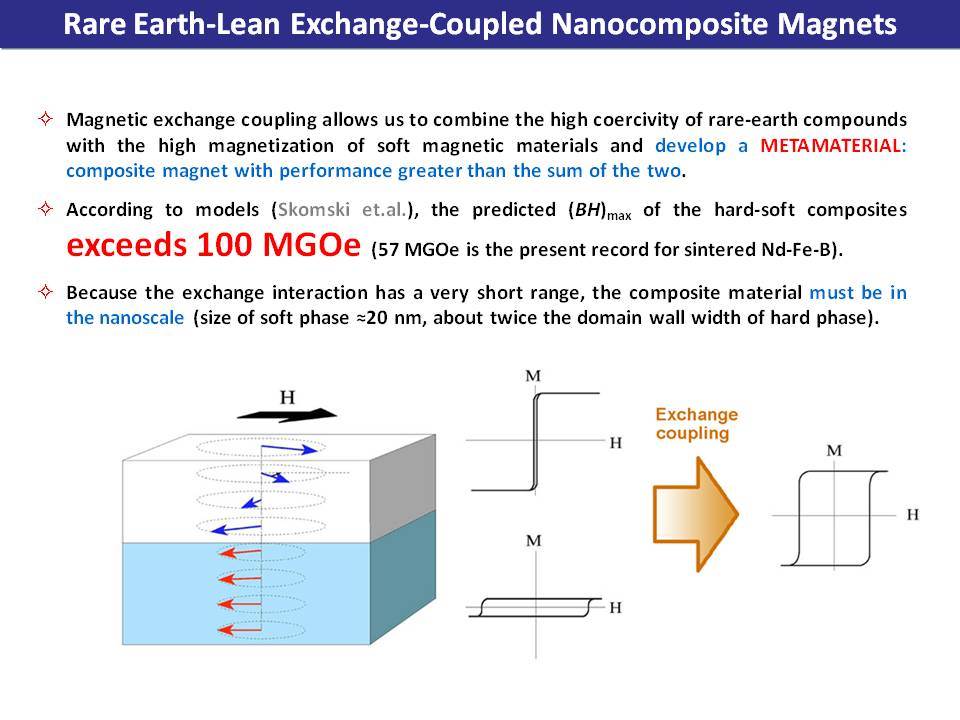 Rare Earth-Lean Exchange-Coupled Nanocomposite Magnets

✧ Magnetic exchange coupling allows us to combine the high coercivity of rare-earth compounds with the high magnetization of soft magnetic materials and develop a METAMATERIAL: composite magnet with performance greater than the sum of the two.

✧ According to models (Skomski et.al.), the predicted $(BH)_{max}$ of the hard-soft composites exceeds 100 MGOe (57 MGOe is the present record for sintered Nd-Fe-B).

✧ Because the exchange interaction has a very short range, the composite material must be in the nanoscale (size of soft phase ≈20 nm, about twice the domain wall width of hard phase).

H

M

H

M

H

Exchange coupling

M

H